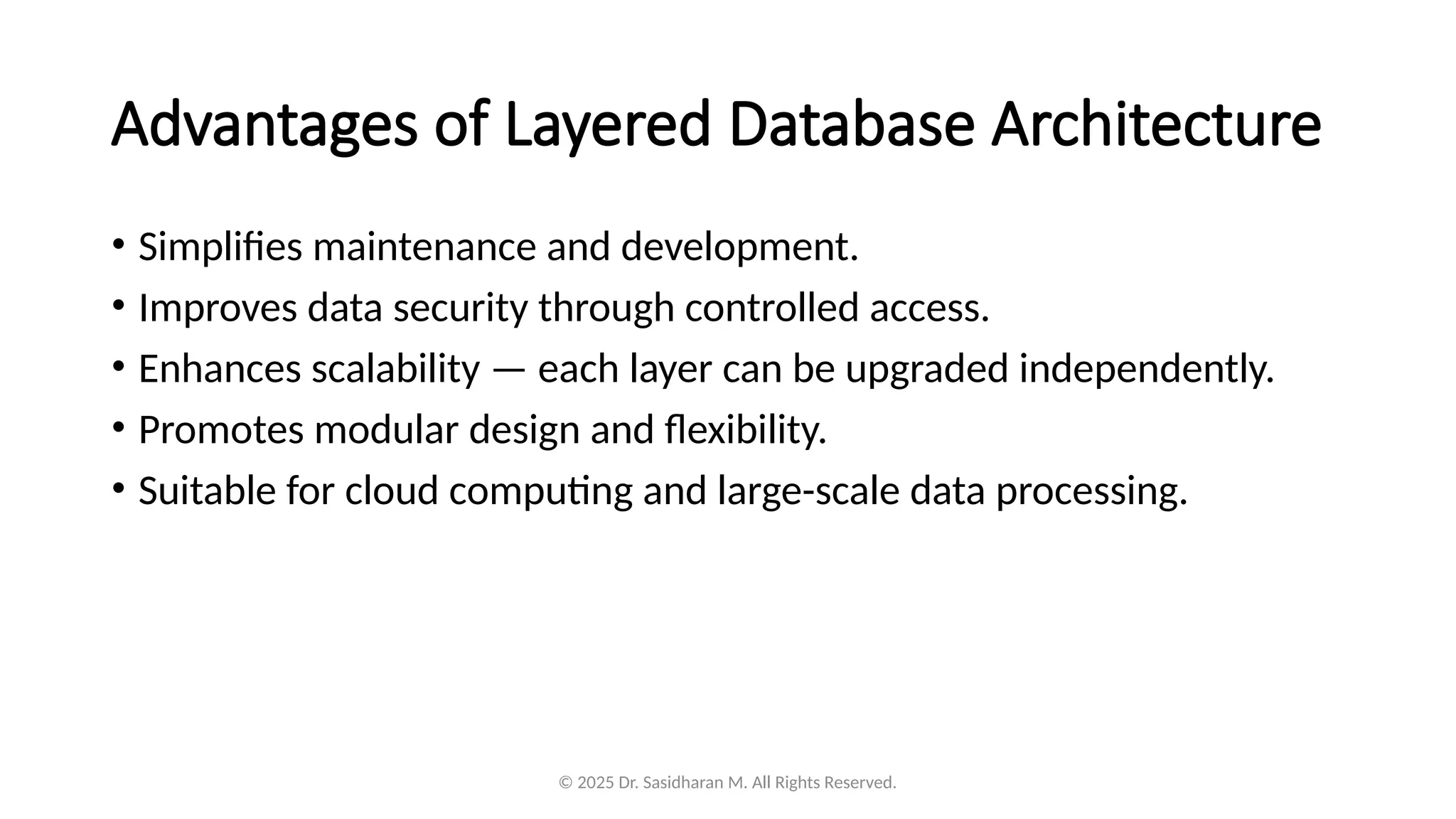 Advantages of Layered Database Architecture

• Simplifies maintenance and development.
• Improves data security through controlled access.
• Enhances scalability — each layer can be upgraded independently.
• Promotes modular design and flexibility.
• Suitable for cloud computing and large-scale data processing.

© 2025 Dr. Sasidharan M. All Rights Reserved.